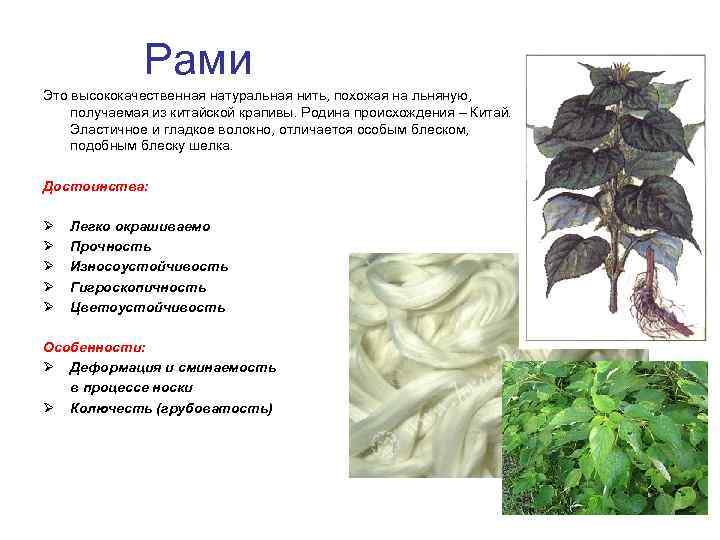 Рами

Это высококачественная натуральная нить, похожая на льняную, получаемая из китайской крапивы. Родина происхождения – Китай. Эластичное и гладкое волокно, отличается особым блеском, подобным блеску шелка.

Достоинства:

➢ Легко окрашиваемо
➢ Прочность
➢ Износоустойчивость
➢ Гигроскопичность
➢ Цветоустойчивость

Особенности:
➢ Деформация и сминаемость в процессе носки
➢ Колючесть (грубоватость)